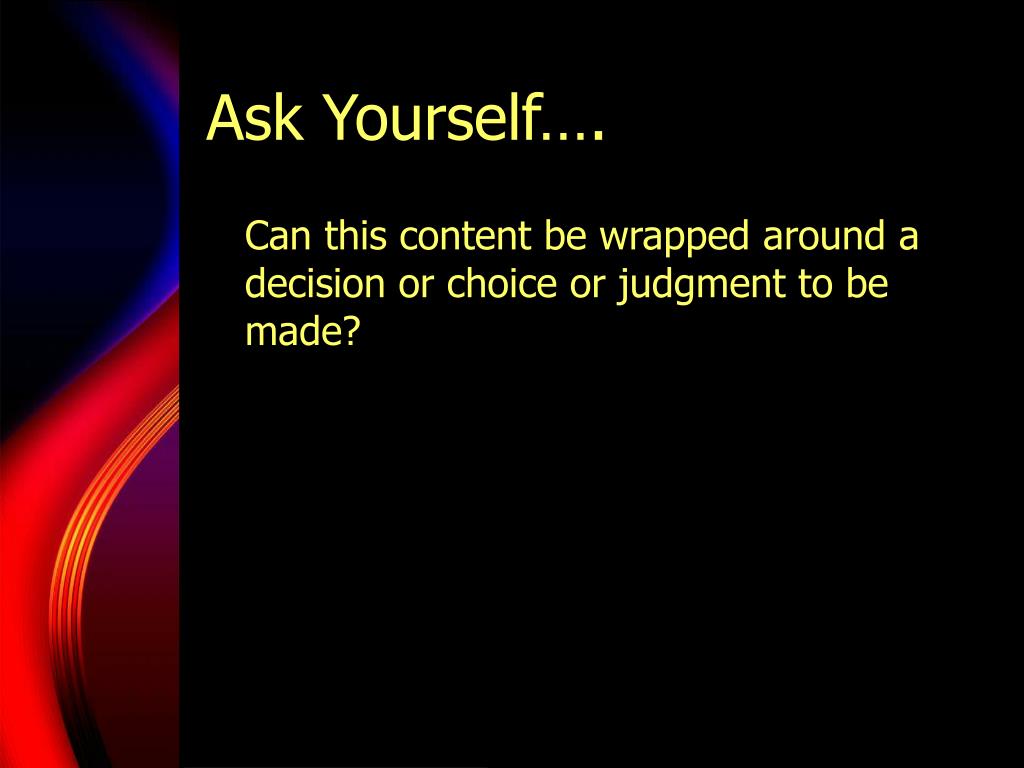 Ask Yourself….

Can this content be wrapped around a decision or choice or judgment to be made?